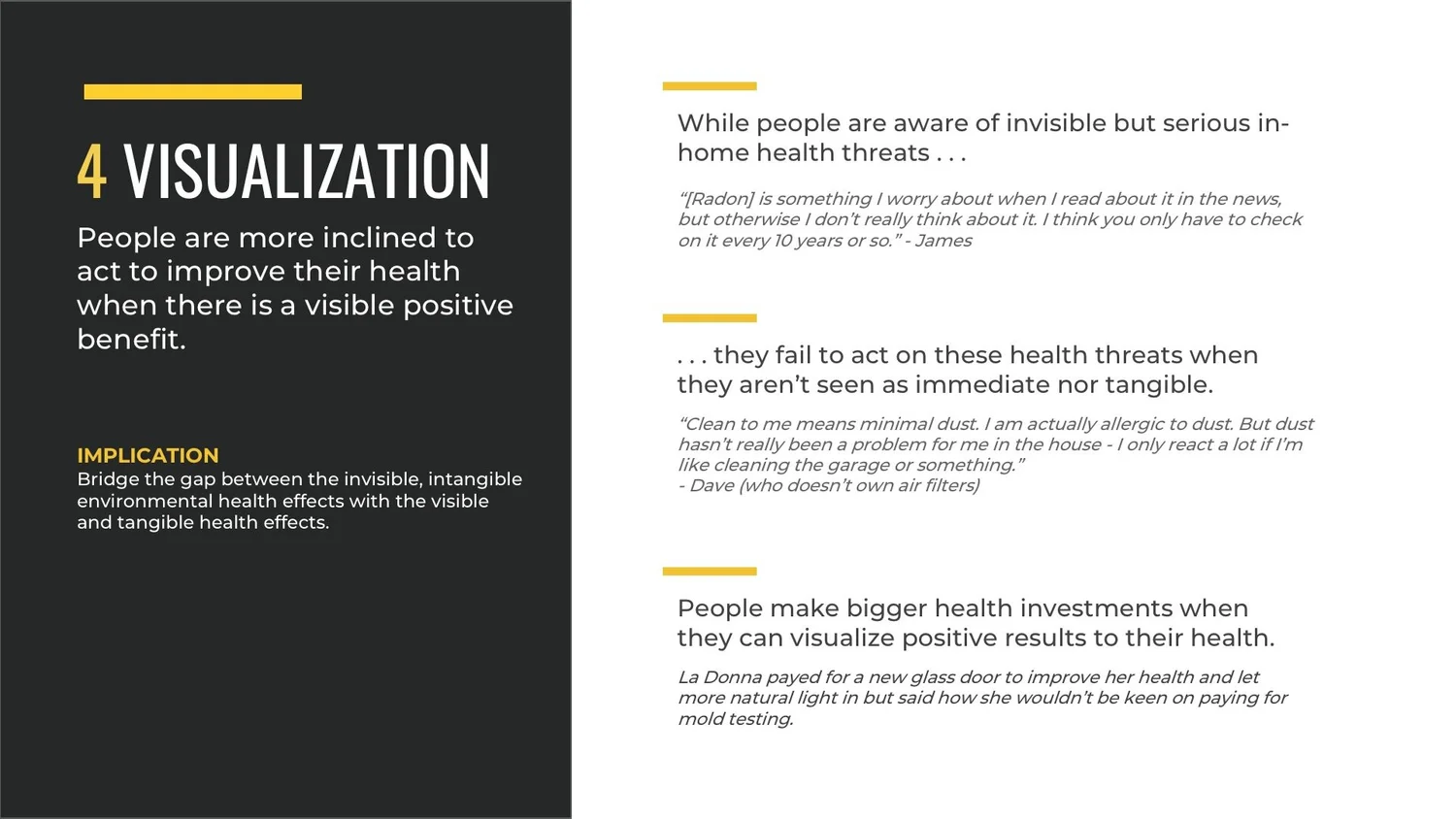 4 VISUALIZATION

People are more inclined to act to improve their health when there is a visible positive benefit.

IMPLICATION
Bridge the gap between the invisible, intangible environmental health effects with the visible and tangible health effects.

While people are aware of invisible but serious in-home health threats . . .

“[Radon] is something I worry about when I read about it in the news, but otherwise I don’t really think about it. I think you only have to check on it every 10 years or so.” - James

. . . they fail to act on these health threats when they aren’t seen as immediate nor tangible.

“Clean to me means minimal dust. I am actually allergic to dust. But dust hasn’t really been a problem for me in the house - I only react a lot if I’m like cleaning the garage or something.”
- Dave (who doesn’t own air filters)

People make bigger health investments when they can visualize positive results to their health.

La Donna payed for a new glass door to improve her health and let more natural light in but said how she wouldn’t be keen on paying for mold testing.